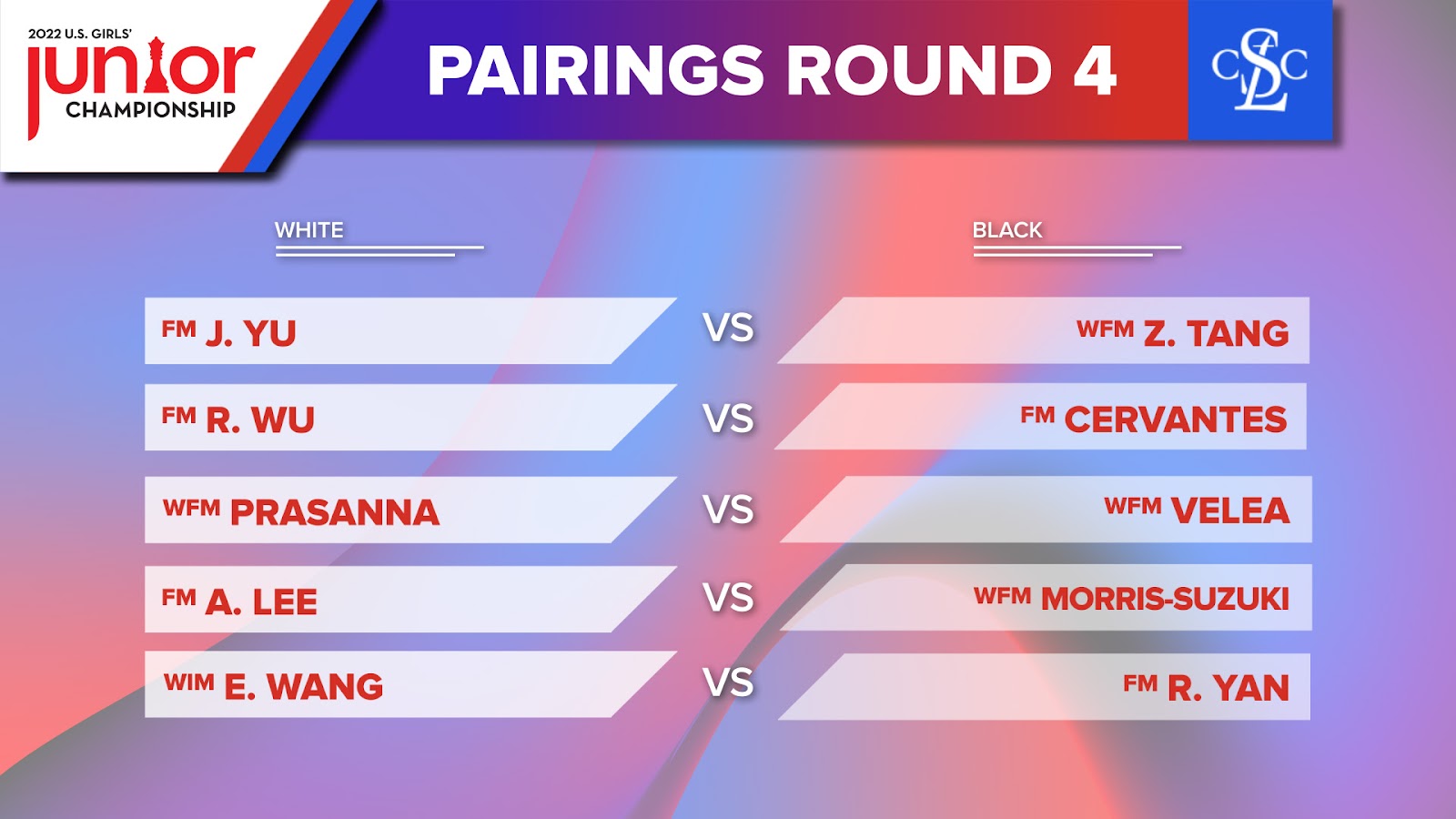 2022 U.S. GIRLS' junior CHAMPIONSHIP

PAIRINGS ROUND 4

CSLC

| WHITE | | BLACK |
|---|---|---|
| FM J. YU | VS | WFM Z. TANG |
| FM R. WU | VS | FM CERVANTES |
| WFM PRASANNA | VS | WFM VELEA |
| FM A. LEE | VS | WFM MORRIS-SUZUKI |
| WIM E. WANG | VS | FM R. YAN |